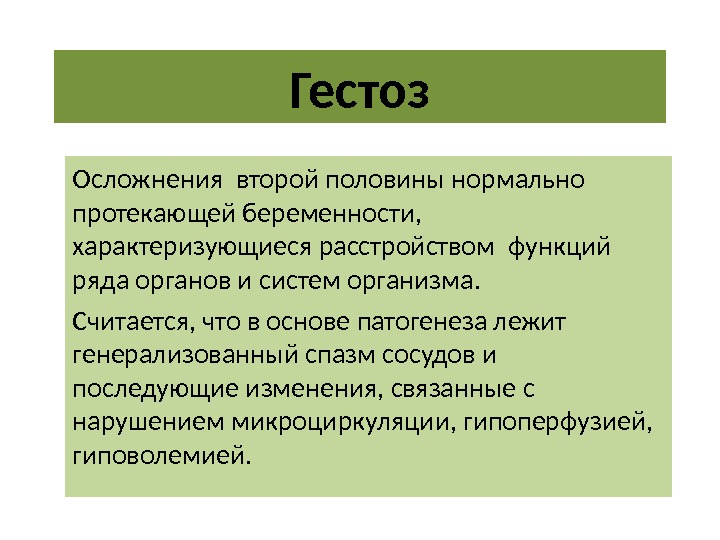 Гестоз

Осложнения второй половины нормально протекающей беременности, характеризующиеся расстройством функций ряда органов и систем организма.

Считается, что в основе патогенеза лежит генерализованный спазм сосудов и последующие изменения, связанные с нарушением микроциркуляции, гипоперфузией, гиповолемией.